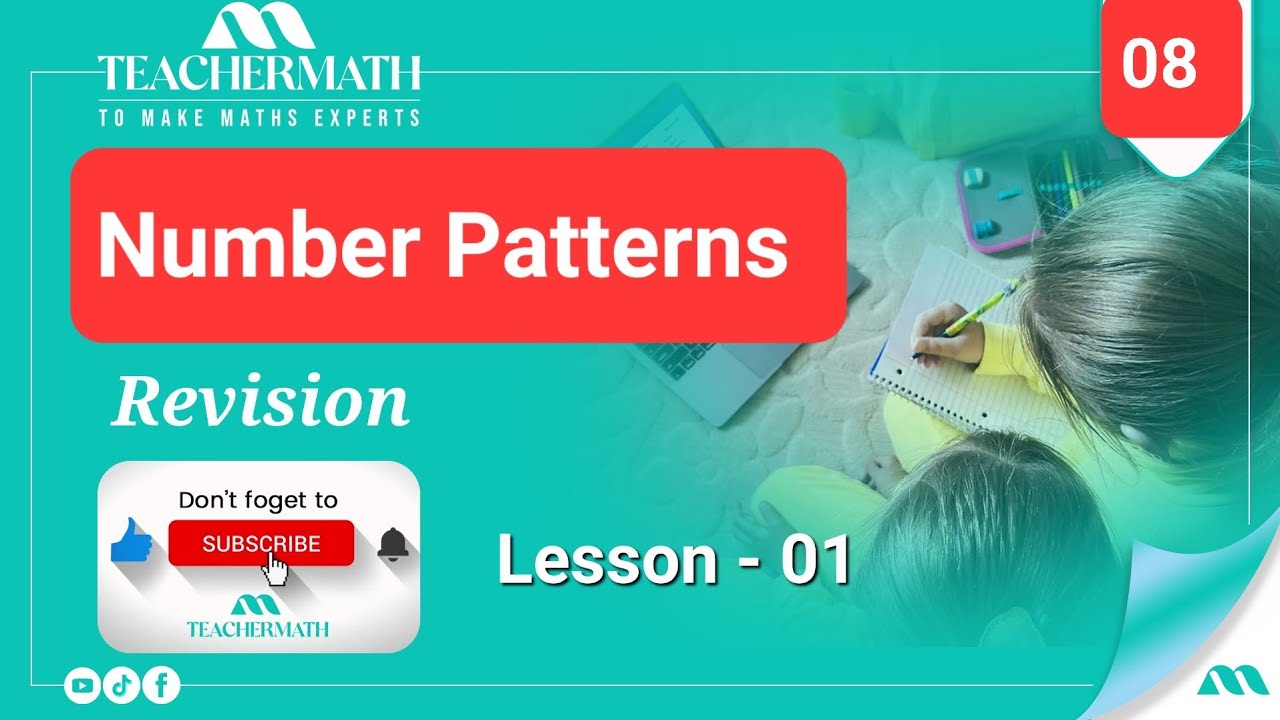 TEACHERMATH
TO MAKE MATHS EXPERTS

08

Number Patterns

Revision

Don't foget to
SUBSCRIBE
TEACHERMATH

Lesson - 01